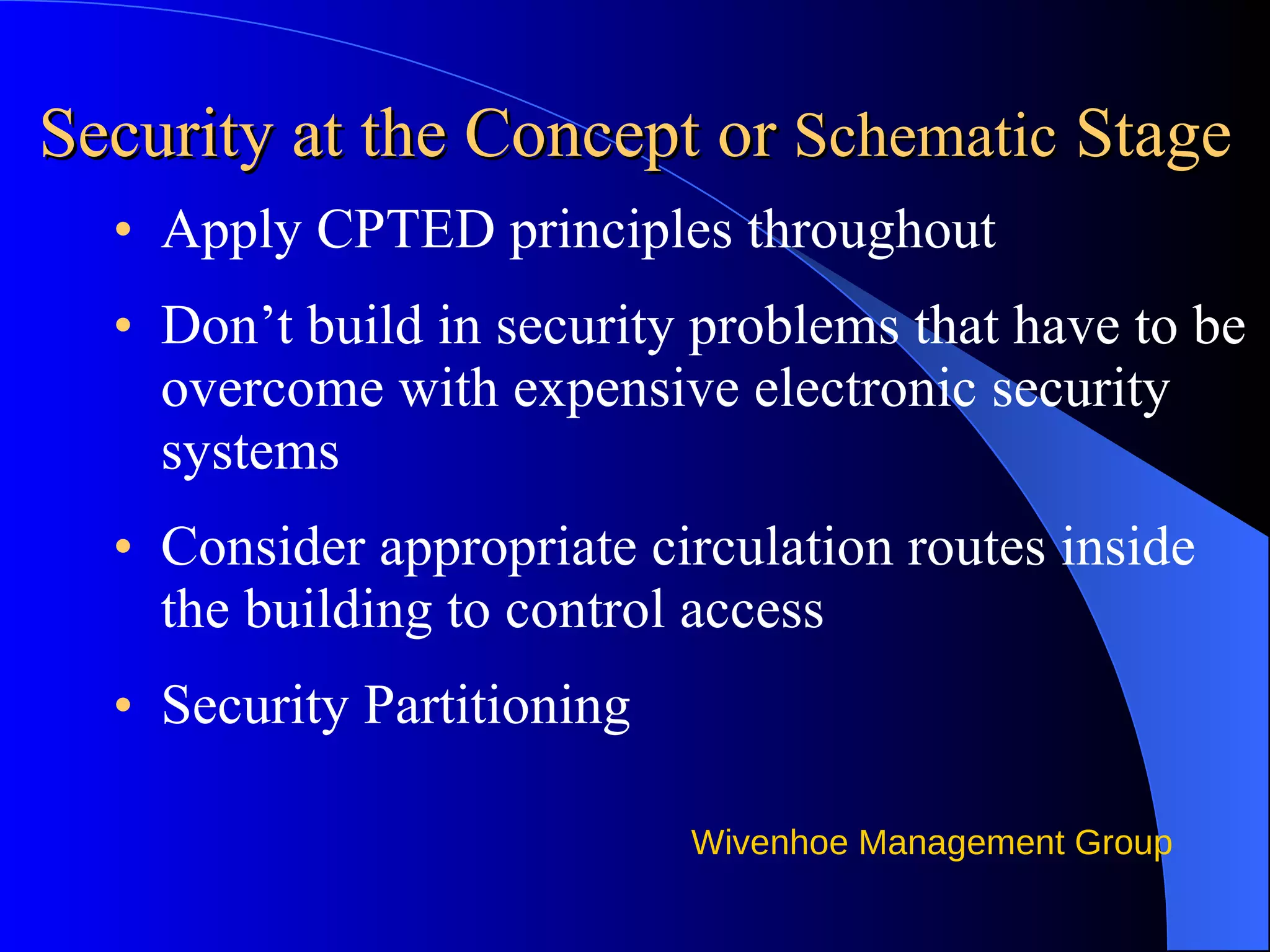 Security at the Concept or Schematic Stage

• Apply CPTED principles throughout

• Don’t build in security problems that have to be overcome with expensive electronic security systems

• Consider appropriate circulation routes inside the building to control access

• Security Partitioning

Wivenhoe Management Group